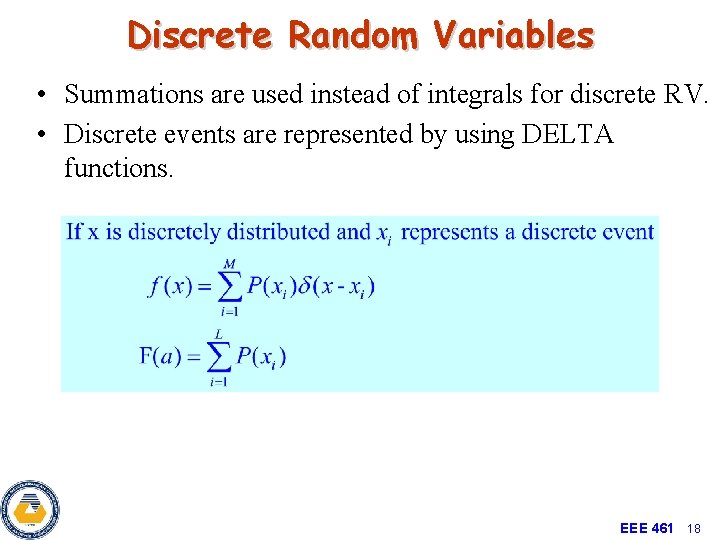 Discrete Random Variables

• Summations are used instead of integrals for discrete RV.

• Discrete events are represented by using DELTA functions.

If x is discretely distributed and $x_i$ represents a discrete event

$f(x) = \sum_{i=1}^{M} P(x_i)\delta(x - x_i)$

$F(a) = \sum_{i=1}^{L} P(x_i)$

EEE 461 18